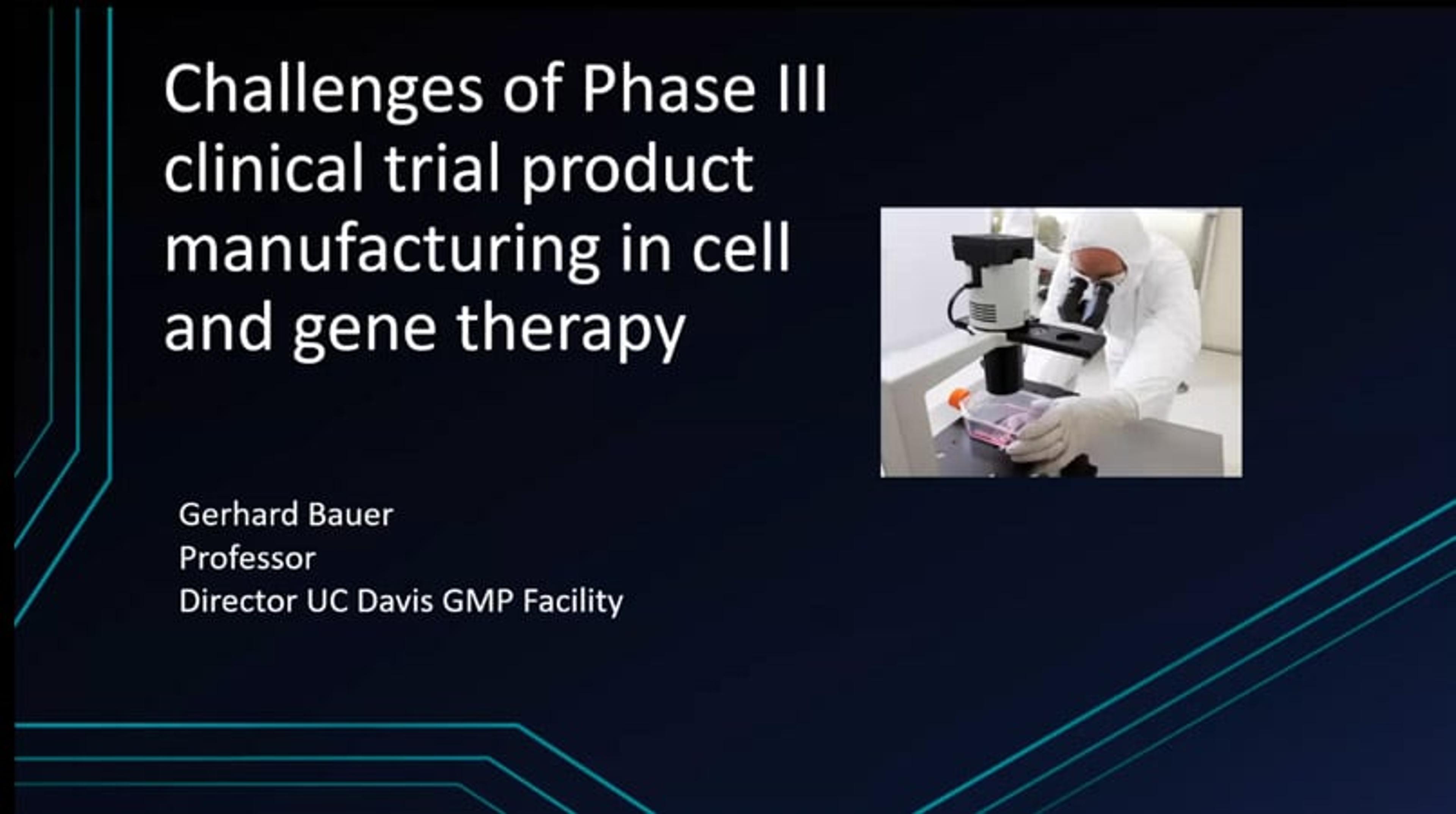 Challenges of Phase III clinical trial product manufacturing in cell and gene therapy

Gerhard Bauer
Professor
Director UC Davis GMP Facility